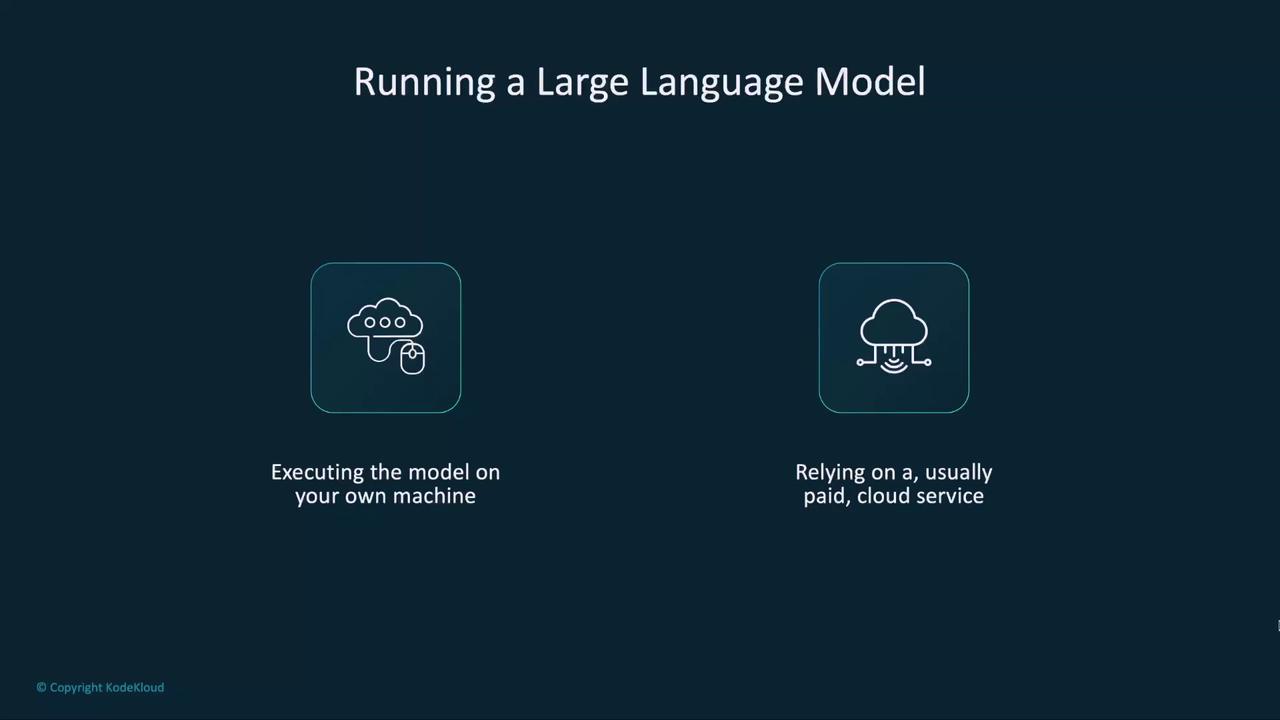 Running a Large Language Model

Executing the model on your own machine

Relying on a, usually paid, cloud service

© Copyright KodeKloud